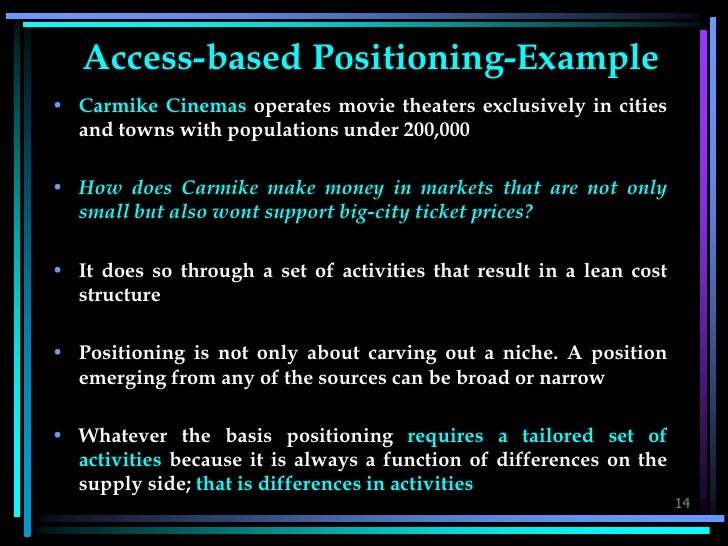 Access-based Positioning-Example

• Carmike Cinemas operates movie theaters exclusively in cities and towns with populations under 200,000

• How does Carmike make money in markets that are not only small but also wont support big-city ticket prices?

• It does so through a set of activities that result in a lean cost structure

• Positioning is not only about carving out a niche. A position emerging from any of the sources can be broad or narrow

• Whatever the basis positioning requires a tailored set of activities because it is always a function of differences on the supply side; that is differences in activities

14